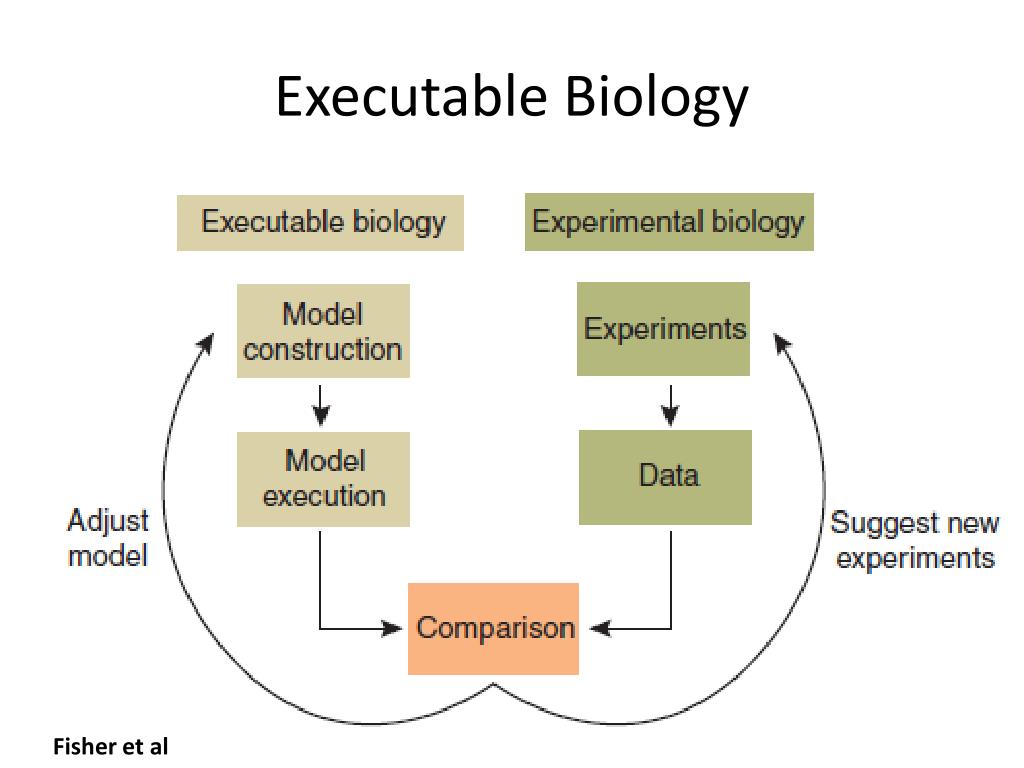 Executable Biology

Executable biology

Experimental biology

Model construction

Experiments

Model execution

Data

Adjust model

Suggest new experiments

Comparison

Fisher et al